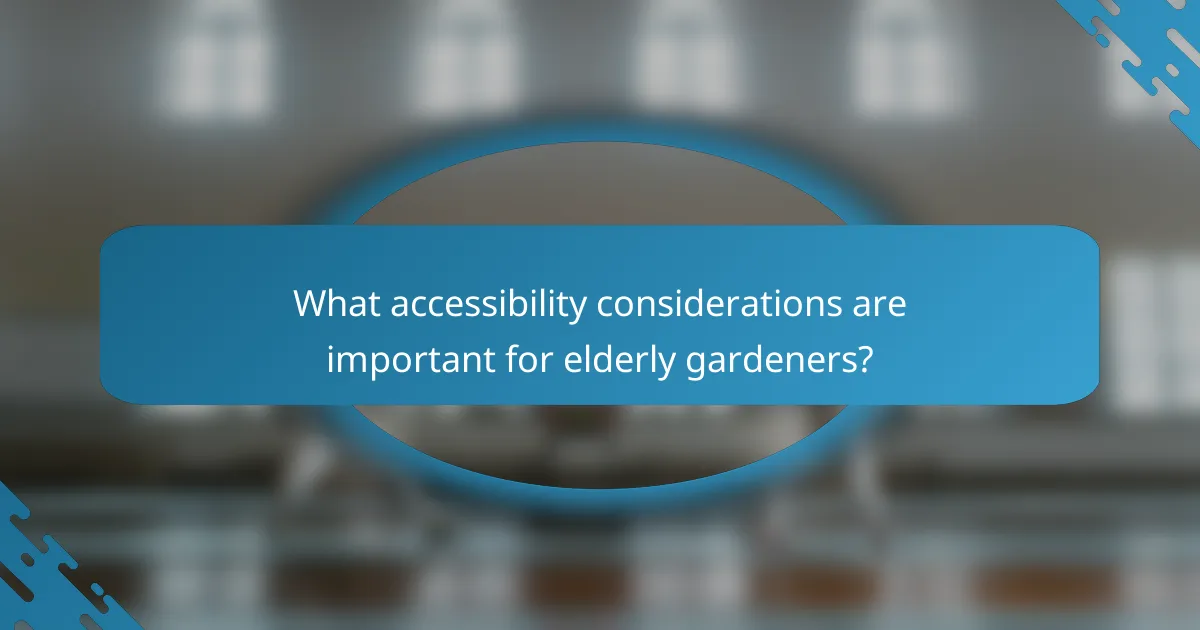 What accessibility considerations are important for elderly gardeners?